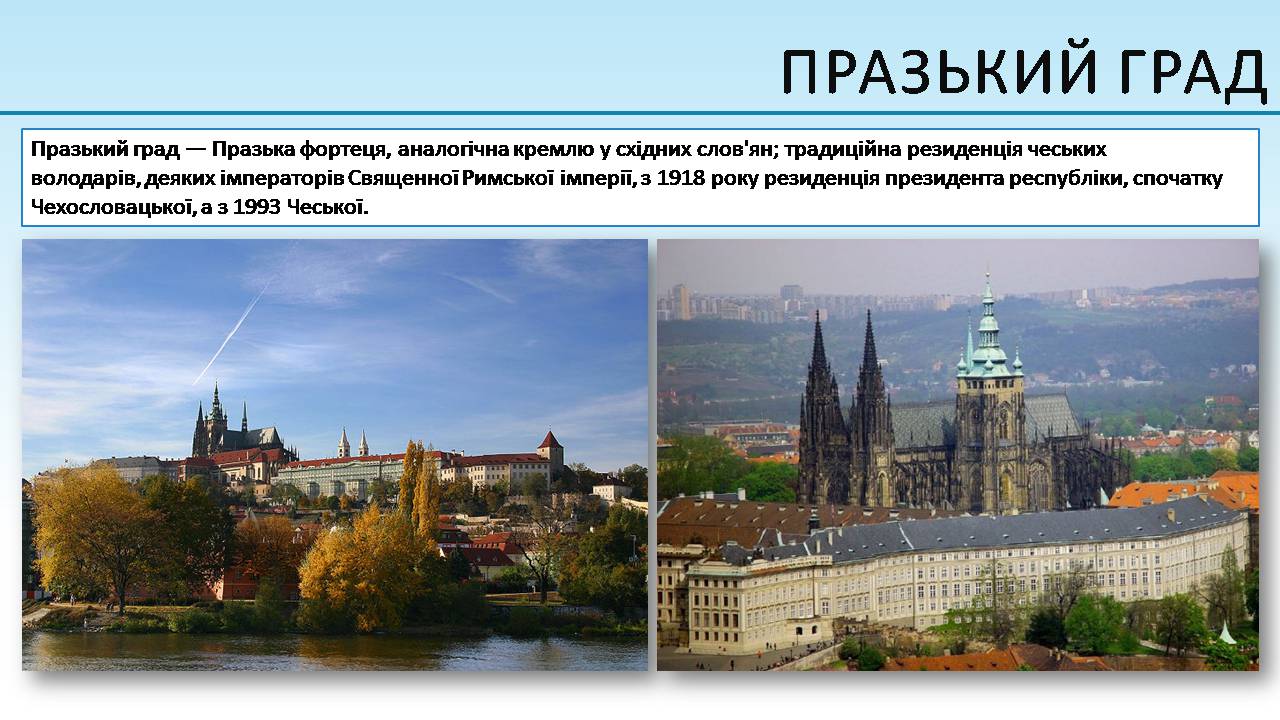 ПРАЗЬКИЙ ГРАД

Празький град — Празька фортеця, аналогічна кремлю у східних слов'ян; традиційна резиденція чеських володарів, деяких імператорів Священної Римської імперії, з 1918 року резиденція президента республіки, спочатку Чехословацької, а з 1993 Чеської.